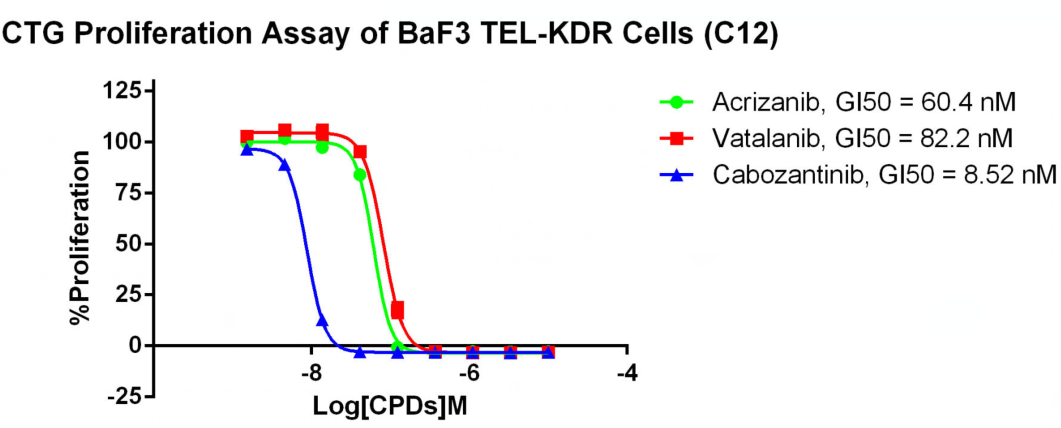 CTG Proliferation Assay of BaF3 TEL-KDR Cells (C12)

%Proliferation

125
100
75
50
25
0
-25

-8
-6
-4

Log[CPDs]M

Acrizanib, GI50 = 60.4 nM
Vatalanib, GI50 = 82.2 nM
Cabozantinib, GI50 = 8.52 nM